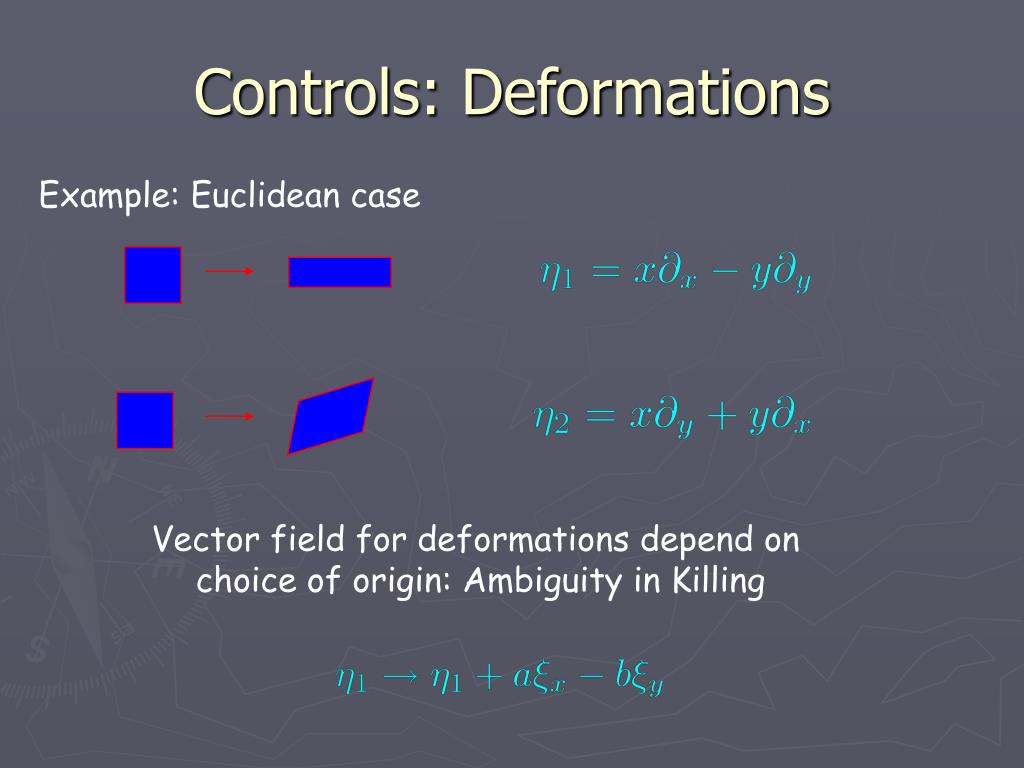 Controls: Deformations

Example: Euclidean case

$\eta_1 = x\partial_x - y\partial_y$

$\eta_2 = x\partial_y + y\partial_x$

Vector field for deformations depend on choice of origin: Ambiguity in Killing

$\eta_1 \rightarrow \eta_1 + a\xi_x - b\xi_y$